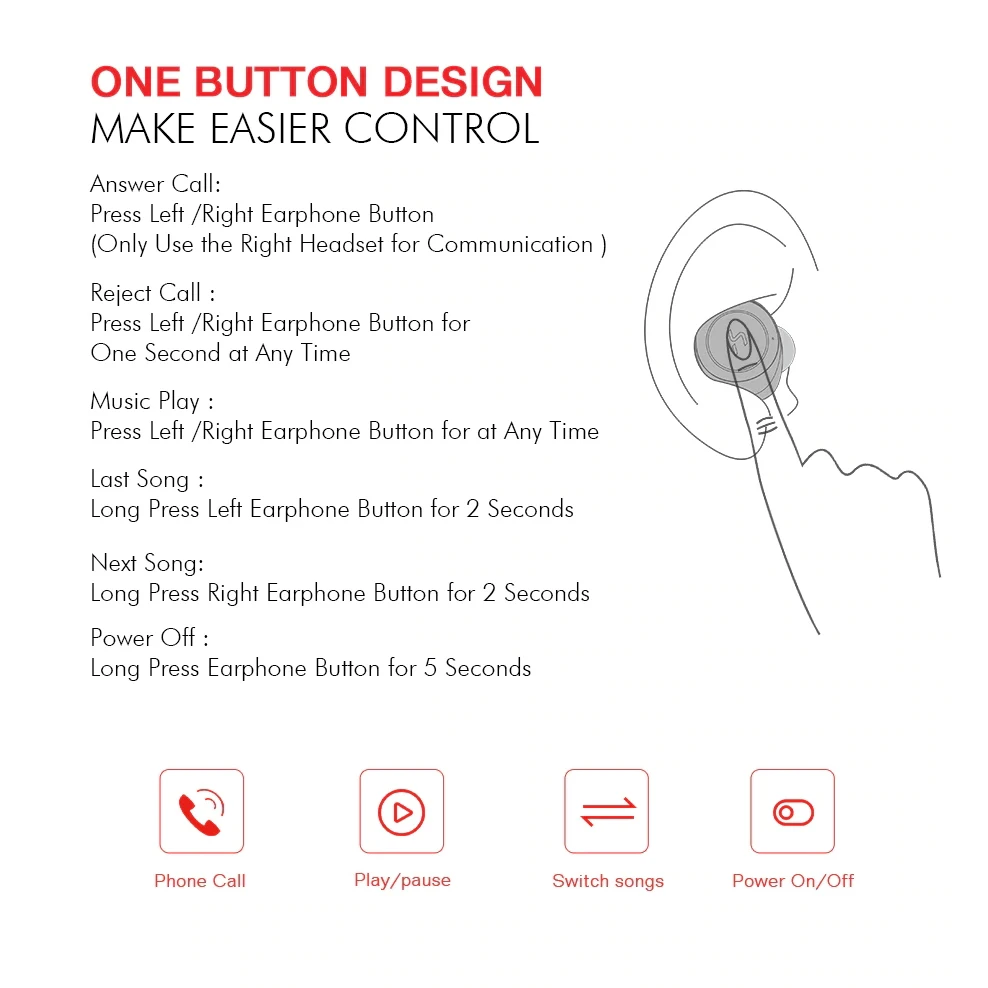 ONE BUTTON DESIGN
MAKE EASIER CONTROL

Answer Call:
Press Left /Right Earphone Button
(Only Use the Right Headset for Communication )

Reject Call :
Press Left /Right Earphone Button for
One Second at Any Time

Music Play :
Press Left /Right Earphone Button for at Any Time

Last Song :
Long Press Left Earphone Button for 2 Seconds

Next Song:
Long Press Right Earphone Button for 2 Seconds

Power Off :
Long Press Earphone Button for 5 Seconds

Phone Call

Play/pause

Switch songs

Power On/Off